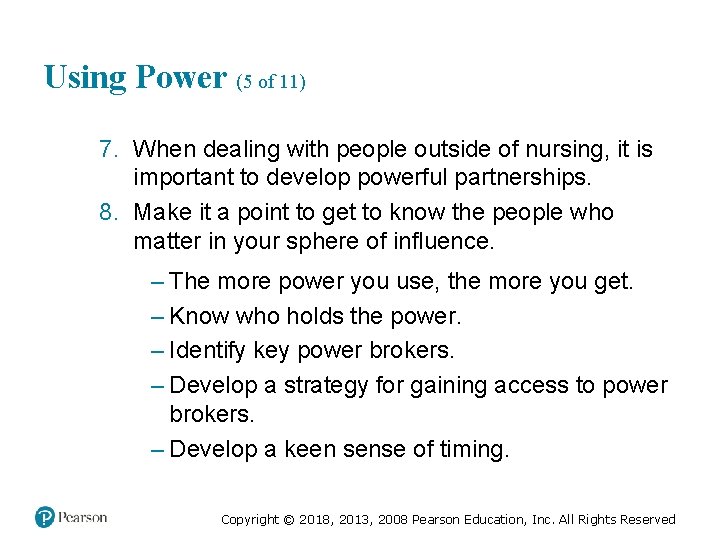 Using Power (5 of 11)

7. When dealing with people outside of nursing, it is important to develop powerful partnerships.

8. Make it a point to get to know the people who matter in your sphere of influence.

– The more power you use, the more you get.
– Know who holds the power.
– Identify key power brokers.
– Develop a strategy for gaining access to power brokers.
– Develop a keen sense of timing.

Pearson

Copyright © 2018, 2013, 2008 Pearson Education, Inc. All Rights Reserved